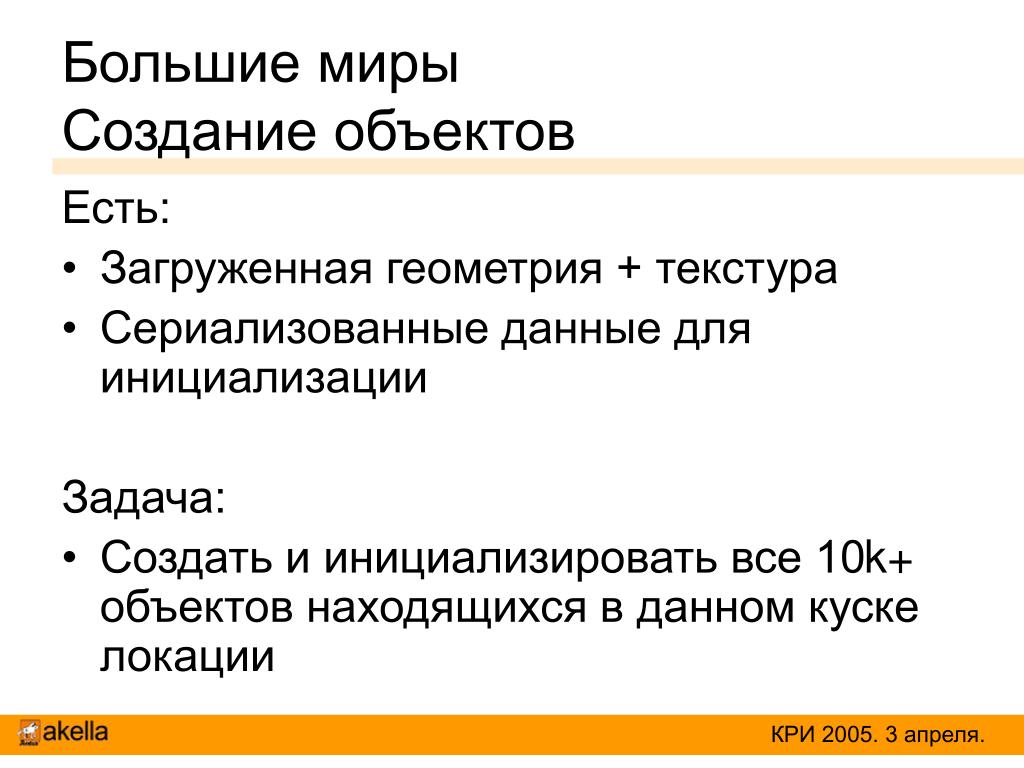 Большие миры
Создание объектов

Есть:
• Загруженная геометрия + текстура
• Сериализованные данные для инициализации

Задача:
• Создать и инициализировать все 10k+ объектов находящихся в данном куске локации

akella

КРИ 2005. 3 апреля.